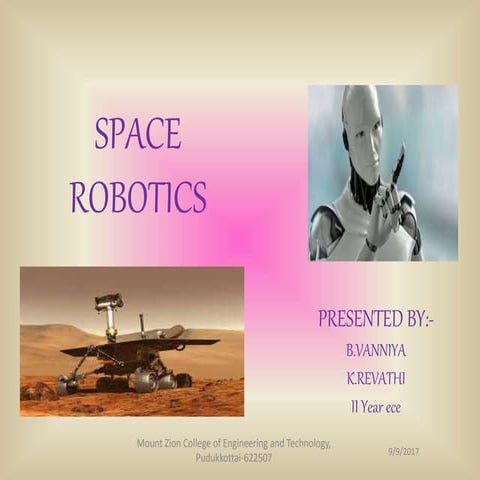 SPACE ROBOTICS

PRESENTED BY:-
B.VANNIYA
K.REVATHI
II Year ece

Mount Zion College of Engineering and Technology, Pudukkottai-622507

9/9/2017